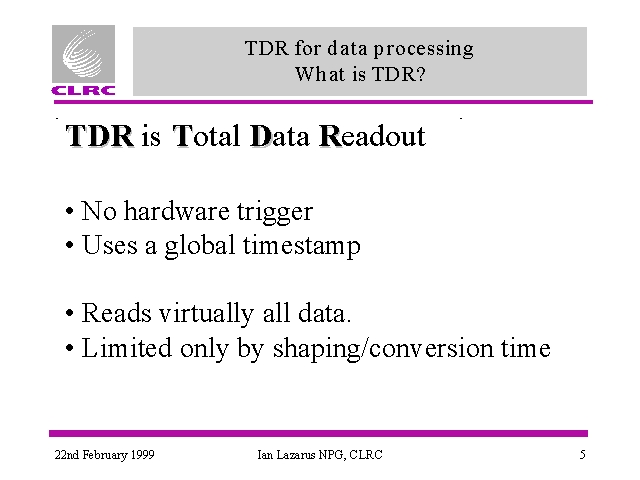 CLRC

TDR for data processing
What is TDR?

TDR is Total Data Readout

• No hardware trigger
• Uses a global timestamp

• Reads virtually all data.
• Limited only by shaping/conversion time

22nd February 1999 Ian Lazarus NPG, CLRC 5